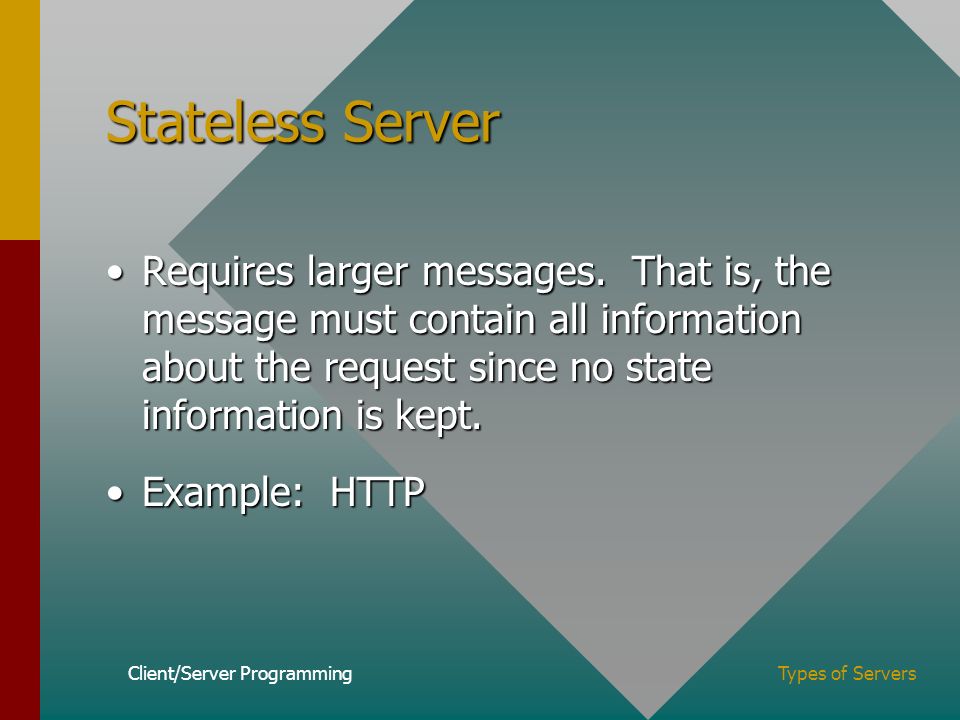 Stateless Server

• Requires larger messages. That is, the message must contain all information about the request since no state information is kept.

• Example: HTTP

Client/Server Programming

Types of Servers